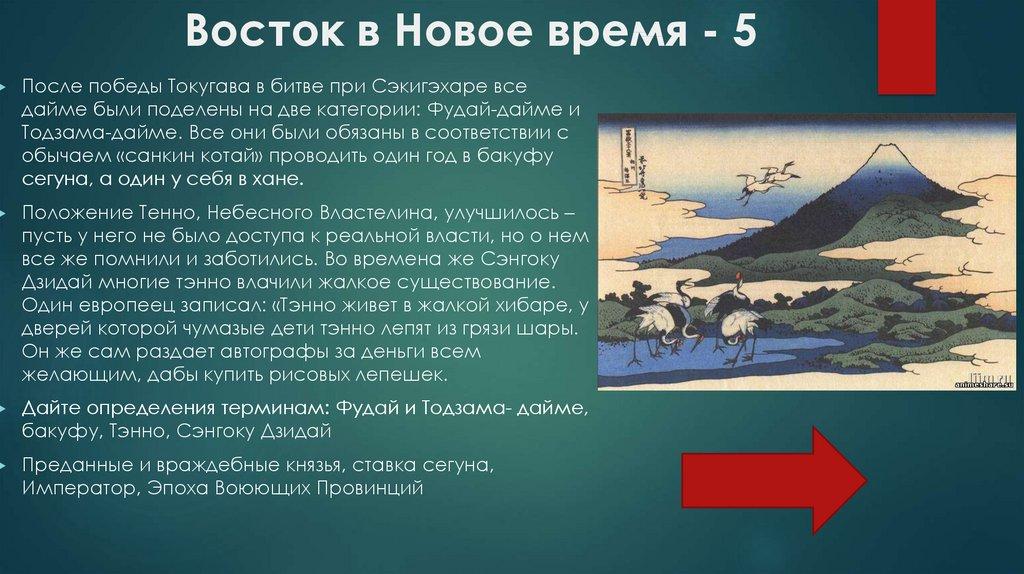 Восток в Новое время - 5

После победы Токугава в битве при Сэкигэхаре все дайме были поделены на две категории: Фудай-дайме и Тодзама-дайме. Все они были обязаны в соответствии с обычаем «санкин котай» проводить один год в бакуфу сегуна, а один у себя в хане.

Положение Тенно, Небесного Властелина, улучшилось – пусть у него не было доступа к реальной власти, но о нем все же помнили и заботились. Во времена же Сэнгоку Дзидай многие тэнно влачили жалкое существование. Один европеец записал: «Тэнно живет в жалкой хибаре, у дверей которой чумазые дети тэнно лепят из грязи шары. Он же сам раздает автографы за деньги всем желающим, дабы купить рисовых лепешек.

Дайте определения терминам: Фудай и Тодзама- дайме, бакуфу, Тэнно, Сэнгоку Дзидай

Преданные и враждебные князья, ставка сегуна, Император, Эпоха Воюющих Провинций

animeshare.su